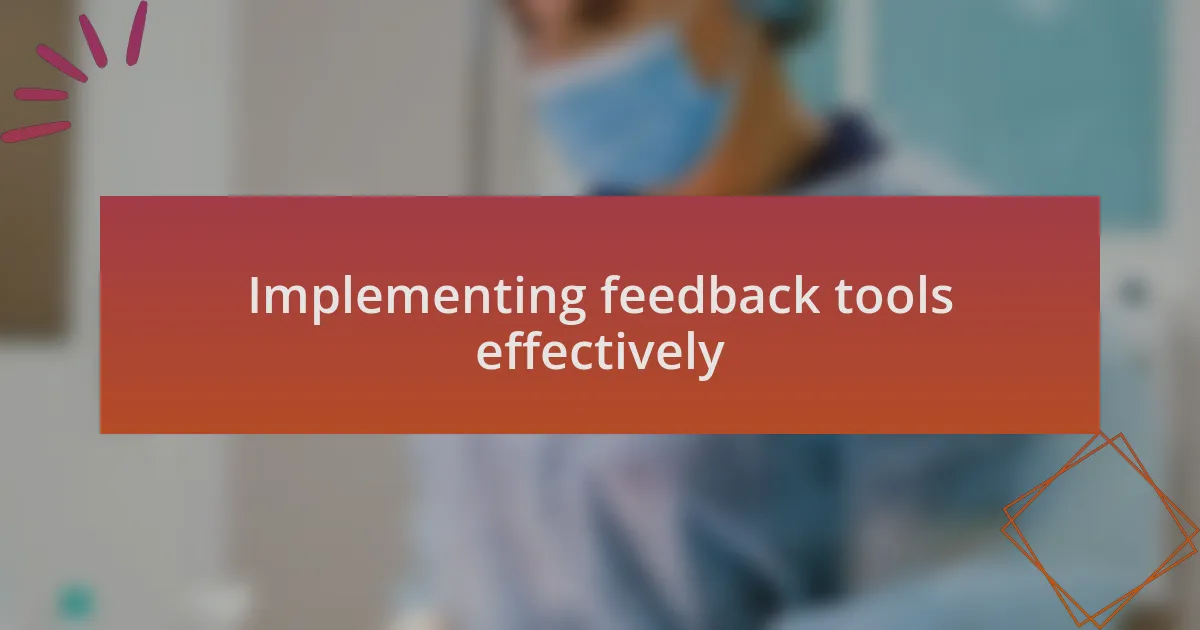 Implementing feedback tools effectively